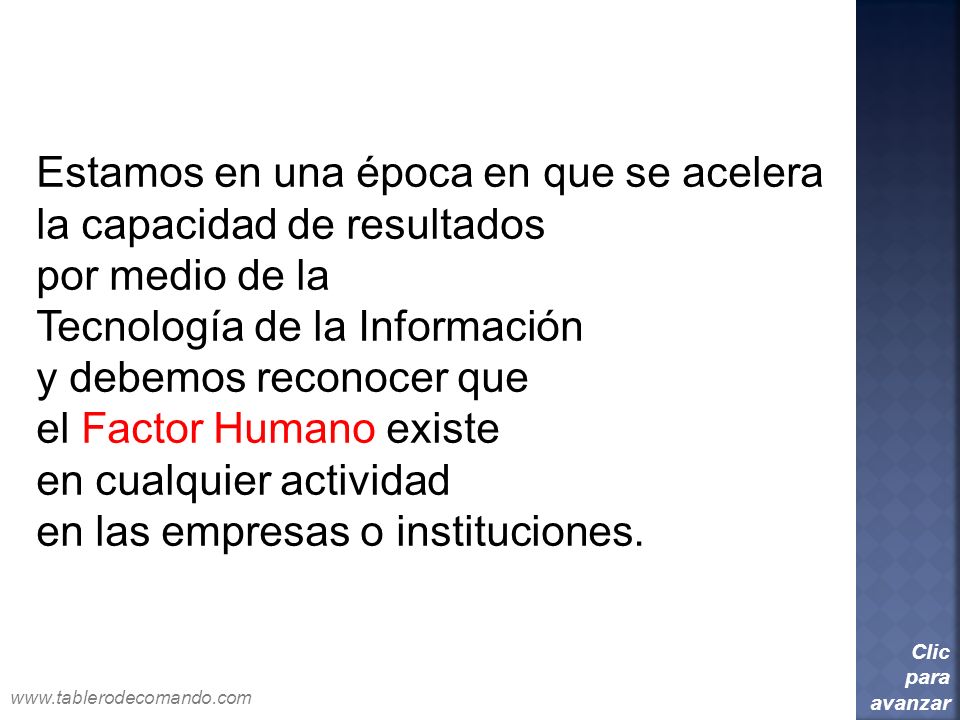 Estamos en una época en que se acelera
la capacidad de resultados
por medio de la
Tecnología de la Información
y debemos reconocer que
el Factor Humano existe
en cualquier actividad
en las empresas o instituciones.

www.tablerodecomando.com

Clic para avanzar